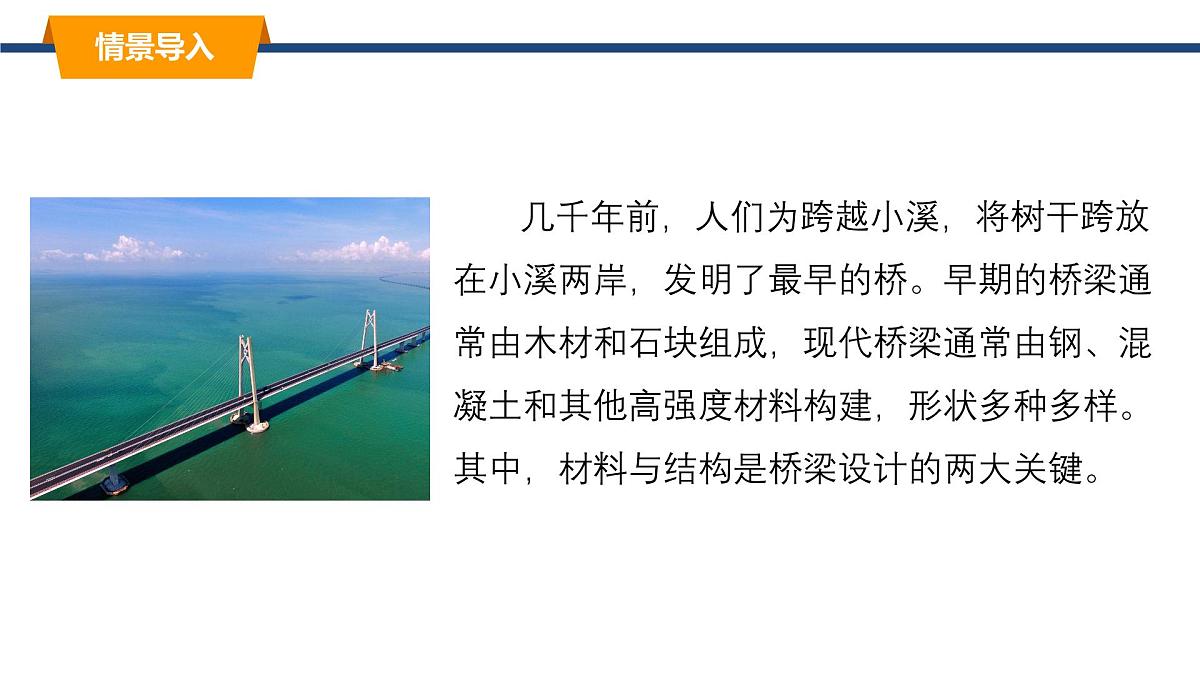 情景导入

几千年前，人们为跨越小溪，将树干跨放在小溪两岸，发明了最早的桥。早期的桥梁通常由木材和石块组成，现代桥梁通常由钢、混凝土和其他高强度材料构建，形状多种多样。其中，材料与结构是桥梁设计的两大关键。